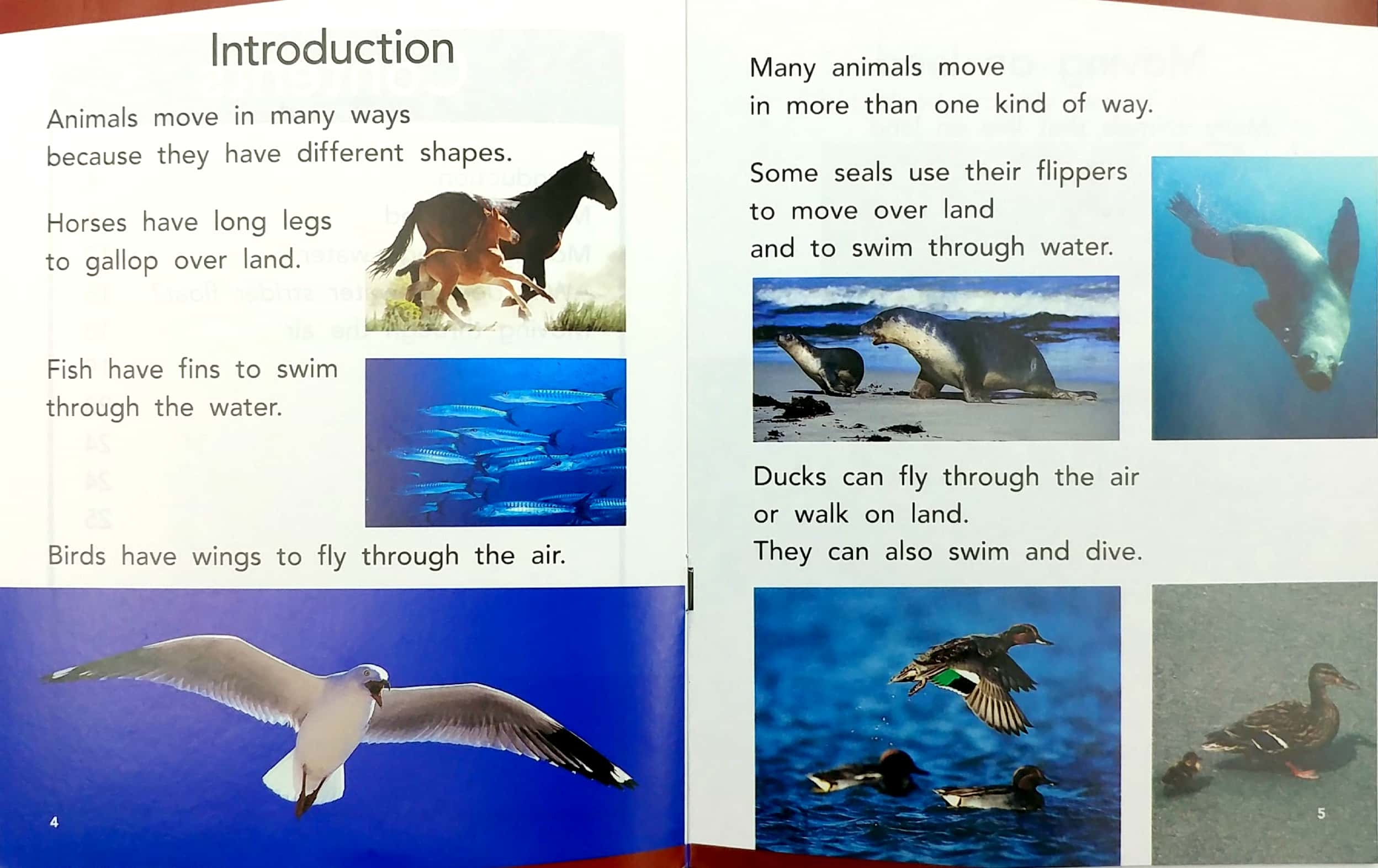 Introduction

Animals move in many ways because they have different shapes.

Horses have long legs to gallop over land.

Fish have fins to swim through the water.

Birds have wings to fly through the air.

4

Many animals move in more than one kind of way.

Some seals use their flippers to move over land and to swim through water.

Ducks can fly through the air or walk on land. They can also swim and dive.

5